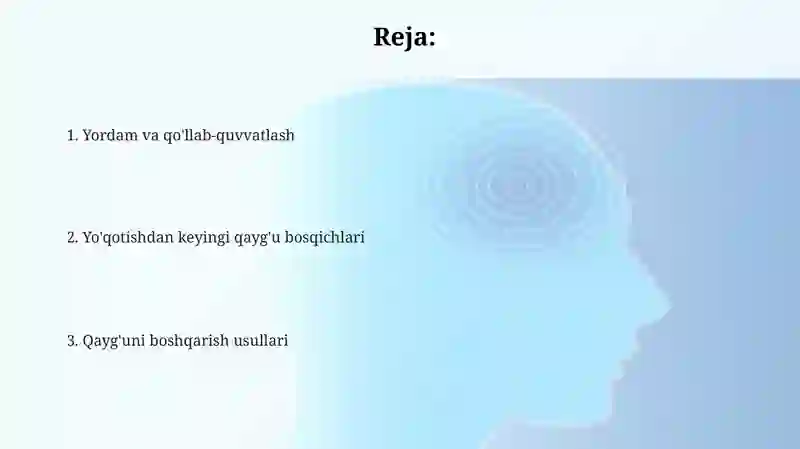 Reja:

1. Yordam va qo'llab-quvvatlash

2. Yo'qotishdan keyingi qayg'u bosqichlari

3. Qayg'uni boshqarish usullari